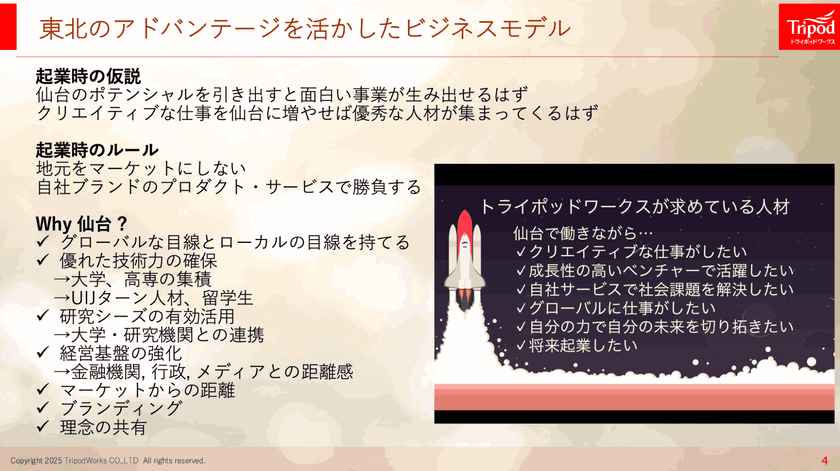 東北のアドバンテージを活かしたビジネスモデル

Tripod
トライポッドワークス

起業時の仮説
仙台のポテンシャルを引き出すと面白い事業が生み出せるはず
クリエイティブな仕事を仙台に増やせば優秀な人材が集まってくるはず

起業時のルール
地元をマーケットにしない
自社ブランドのプロダクト・サービスで勝負する

Why 仙台？
✓ グローバルな目線とローカルの目線を持てる
✓ 優れた技術力の確保
→大学、高専の集積
→UIJターン人材、留学生
✓ 研究シーズの有効活用
→大学・研究機関との連携
✓ 経営基盤の強化
→金融機関, 行政, メディアとの距離感
✓ マーケットからの距離
✓ ブランディング
✓ 理念の共有

トライポッドワークスが求めている人材
仙台で働きながら…
✓クリエイティブな仕事がしたい
✓成長性の高いベンチャーで活躍したい
✓自社サービスで社会課題を解決したい
✓グローバルに仕事がしたい
✓自分の力で自分の未来を切り拓きたい
✓将来起業したい

Copyright 2025 TripodWorks CO.,LTD All rights reserved.
4